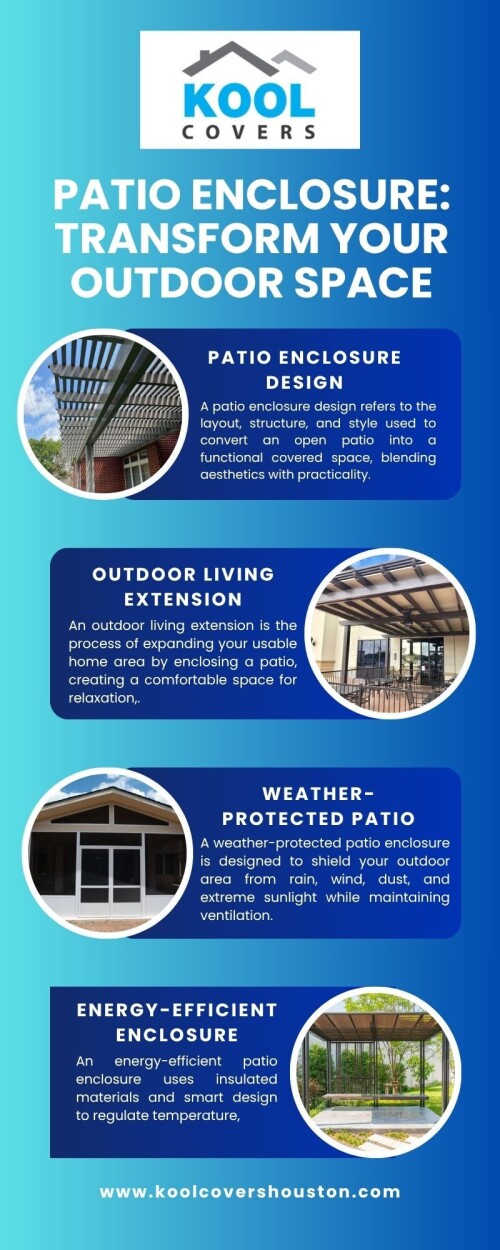 KOOL
COVERS

PATIO ENCLOSURE: TRANSFORM YOUR OUTDOOR SPACE

PATIO ENCLOSURE DESIGN

A patio enclosure design refers to the layout, structure, and style used to convert an open patio into a functional covered space, blending aesthetics with practicality.

OUTDOOR LIVING EXTENSION

An outdoor living extension is the process of expanding your usable home area by enclosing a patio, creating a comfortable space for relaxation,.

WEATHER-PROTECTED PATIO

A weather-protected patio enclosure is designed to shield your outdoor area from rain, wind, dust, and extreme sunlight while maintaining ventilation.

ENERGY-EFFICIENT ENCLOSURE

An energy-efficient patio enclosure uses insulated materials and smart design to regulate temperature,

www.koolcovershouston.com